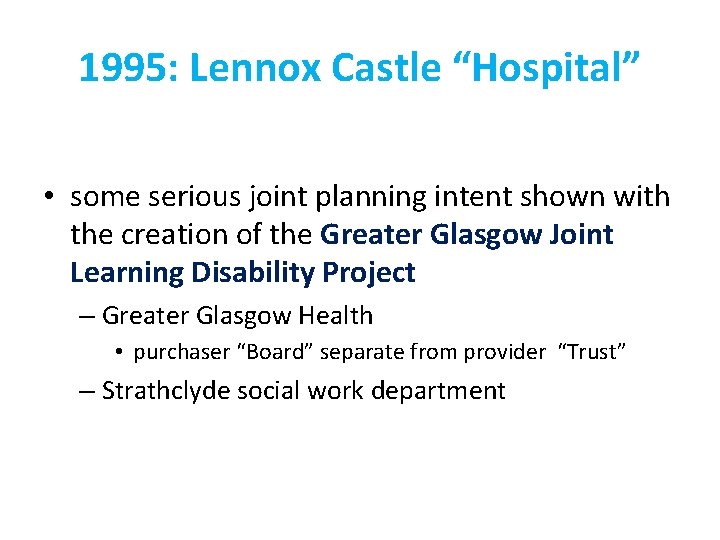 1995: Lennox Castle “Hospital”

• some serious joint planning intent shown with the creation of the Greater Glasgow Joint Learning Disability Project

– Greater Glasgow Health

• purchaser “Board” separate from provider “Trust”

– Strathclyde social work department